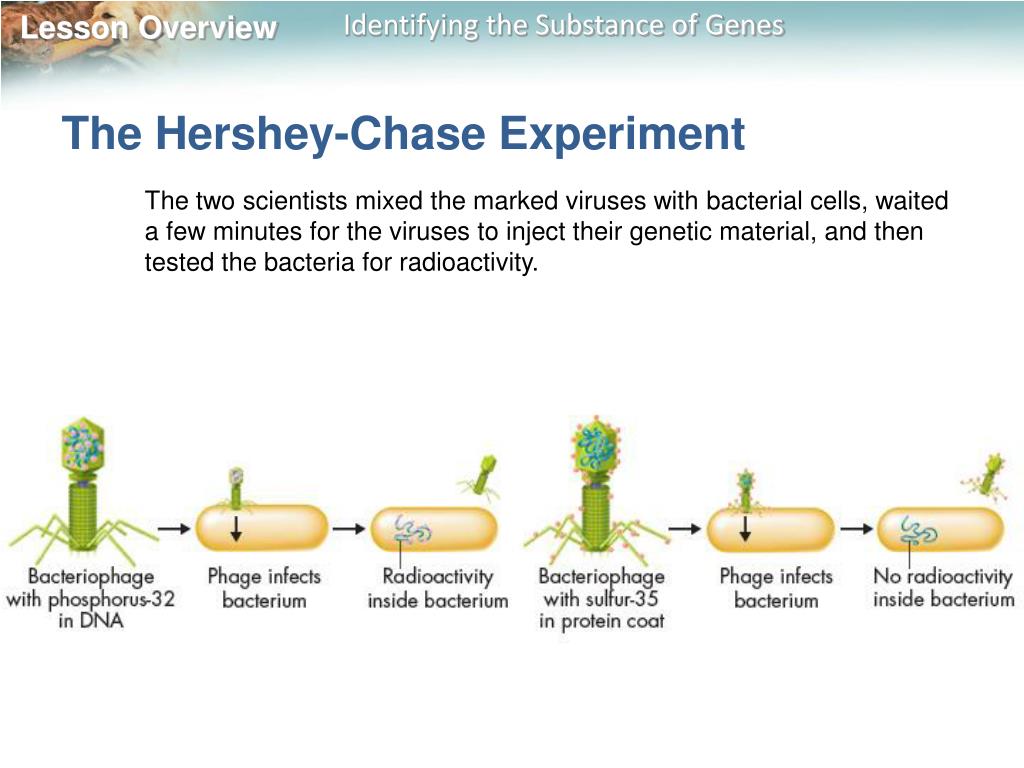 Lesson Overview

Identifying the Substance of Genes

The Hershey-Chase Experiment

The two scientists mixed the marked viruses with bacterial cells, waited a few minutes for the viruses to inject their genetic material, and then tested the bacteria for radioactivity.

Bacteriophage with phosphorus-32 in DNA

Phage infects bacterium

Radioactivity inside bacterium

Bacteriophage with sulfur-35 in protein coat

Phage infects bacterium

No radioactivity inside bacterium